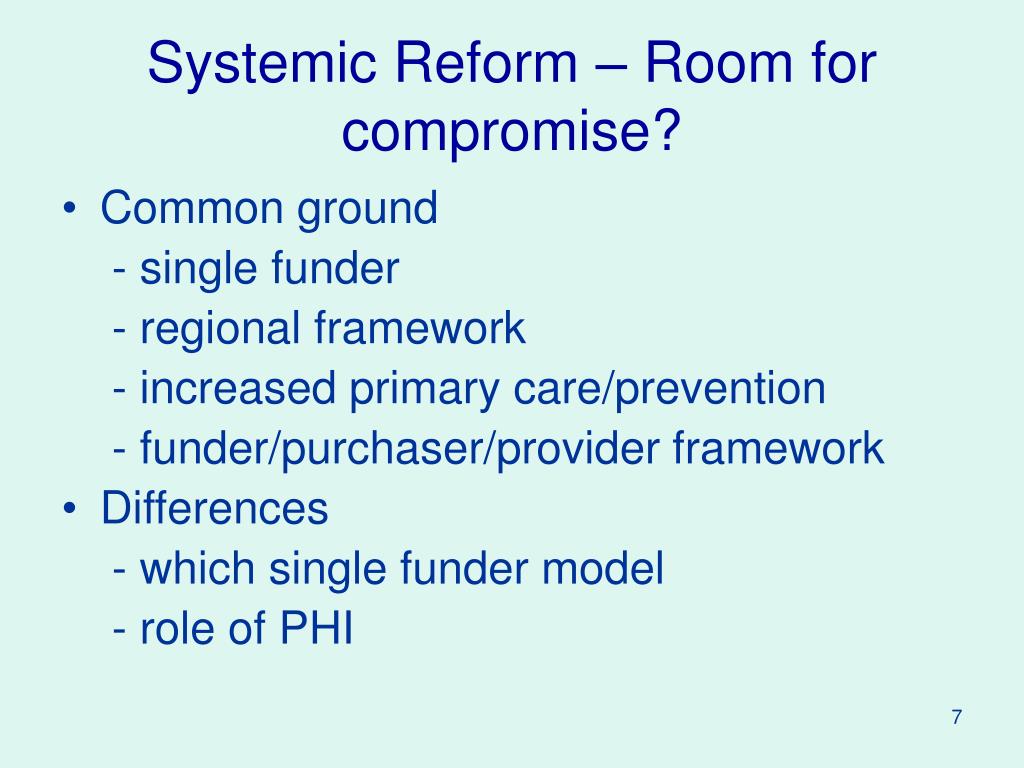 Systemic Reform – Room for compromise?

• Common ground
- single funder
- regional framework
- increased primary care/prevention
- funder/purchaser/provider framework
• Differences
- which single funder model
- role of PHI

7